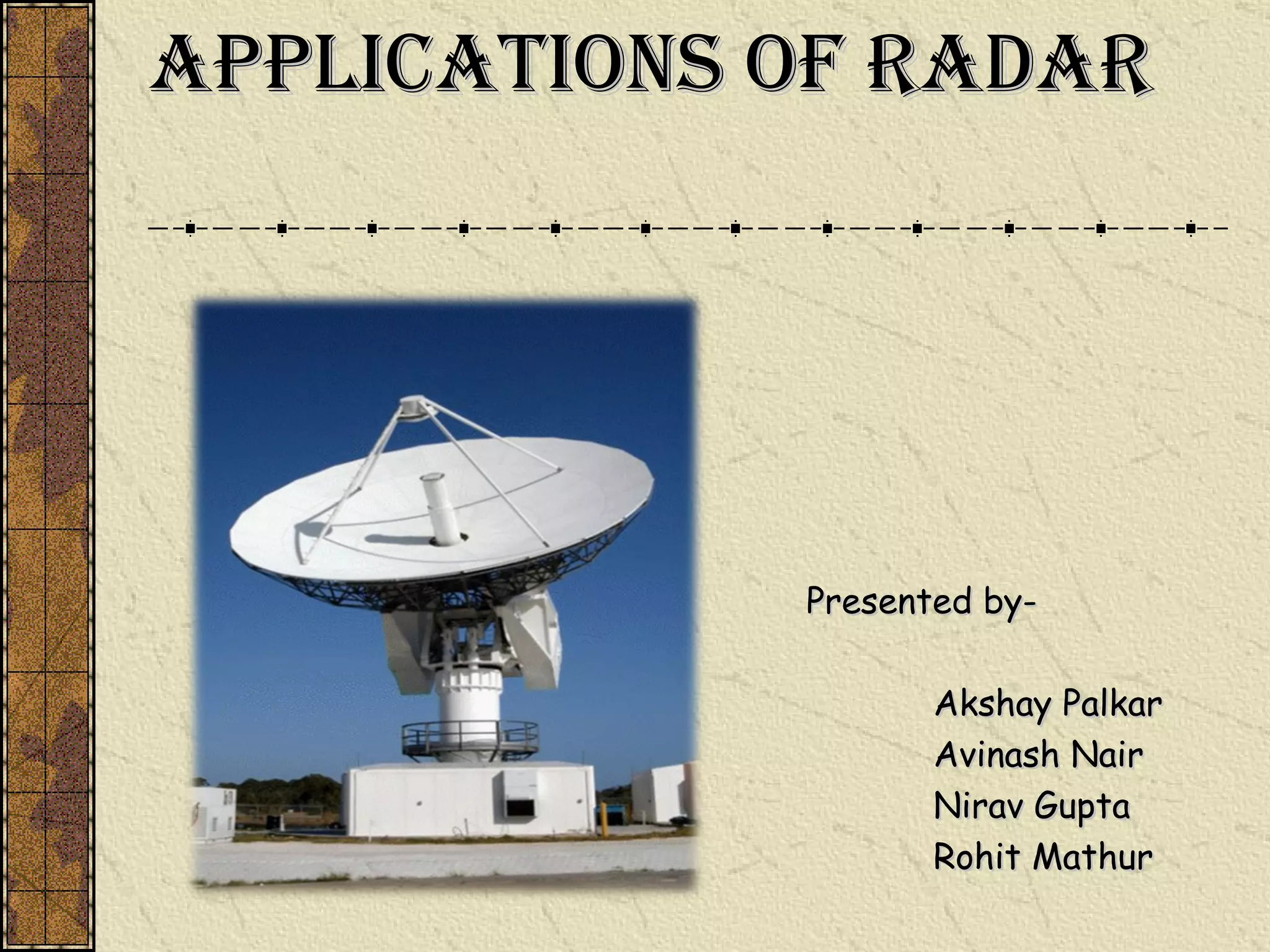 APPLICATIONS OF RADAR

Presented by-

Akshay Palkar
Avinash Nair
Nirav Gupta
Rohit Mathur